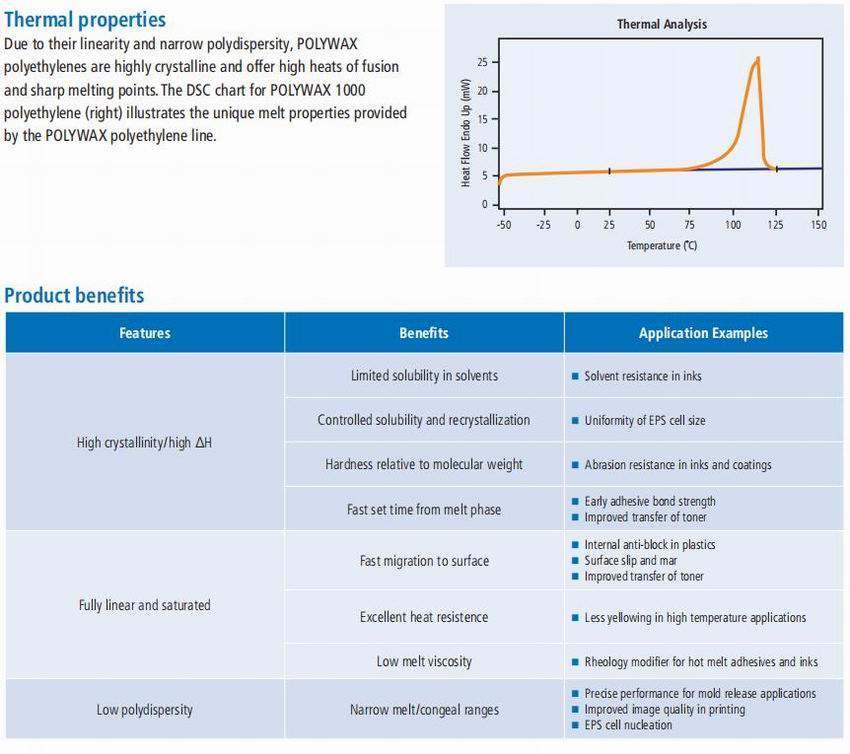 Thermal properties

Due to their linearity and narrow polydispersity, POLYWAX polyethylenes are highly crystalline and offer high heats of fusion and sharp melting points. The DSC chart for POLYWAX 1000 polyethylene (right) illustrates the unique melt properties provided by the POLYWAX polyethylene line.

Thermal Analysis

Heat Flow Endo Up (mW)

25
20
15
10
5
0

-50 -25 0 25 50 75 100 125 150

Temperature (°C)

Product benefits

| Features | Benefits | Application Examples |
|---|---|---|
| High crystallinity/high ΔH | Limited solubility in solvents | ■ Solvent resistance in inks |
| | Controlled solubility and recrystallization | ■ Uniformity of EPS cell size |
| | Hardness relative to molecular weight | ■ Abrasion resistance in inks and coatings |
| | Fast set time from melt phase | ■ Early adhesive bond strength ■ Improved transfer of toner |
| Fully linear and saturated | Fast migration to surface | ■ Internal anti-block in plastics ■ Surface slip and mar ■ Improved transfer of toner |
| | Excellent heat resistence | ■ Less yellowing in high temperature applications |
| | Low melt viscosity | ■ Rheology modifier for hot melt adhesives and inks |
| Low polydispersity | Narrow melt/congeal ranges | ■ Precise performance for mold release applications ■ Improved image quality in printing ■ EPS cell nucleation |